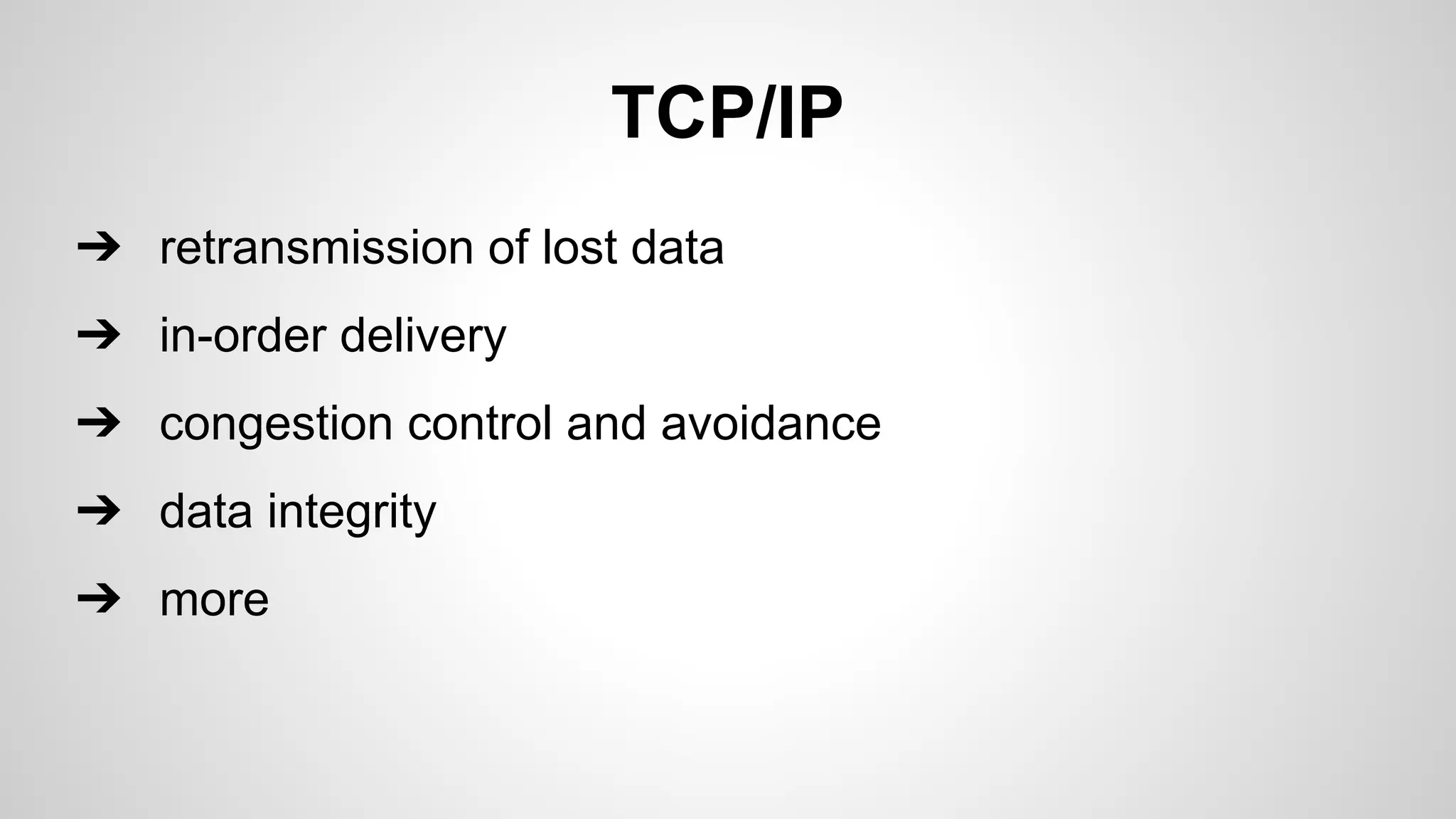 TCP/IP

➔ retransmission of lost data

➔ in-order delivery

➔ congestion control and avoidance

➔ data integrity

➔ more